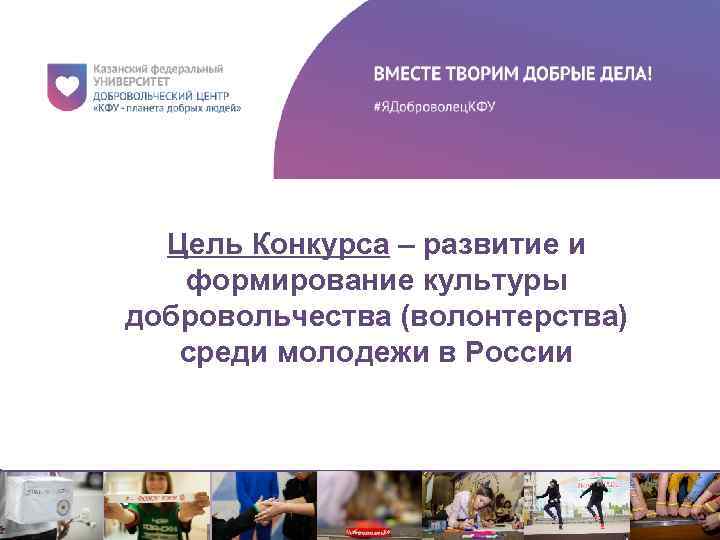 Казанский федеральный
УНИВЕРСИТЕТ
ДОБРОВОЛЬЧЕСКИЙ ЦЕНТР
«КФУ - планета добрых людей»

ВМЕСТЕ ТВОРИМ ДОБРЫЕ ДЕЛА!
#ЯДоброволецКФУ

Цель Конкурса – развитие и формирование культуры добровольчества (волонтерства) среди молодежи в России